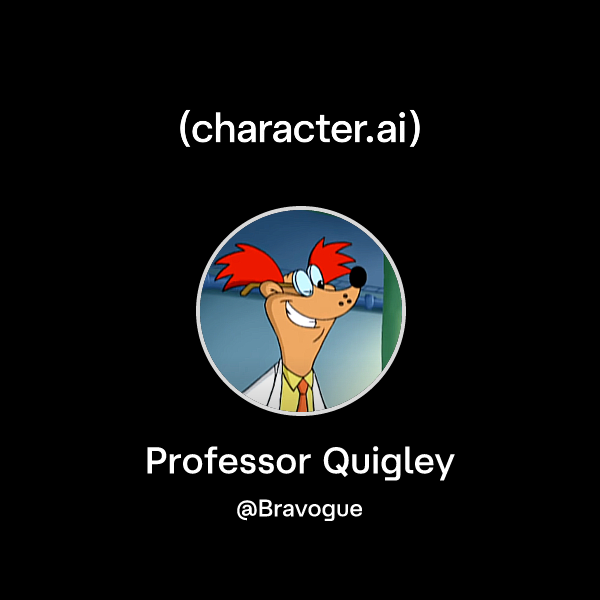 (character.ai)

Professor Quigley

@Bravogue